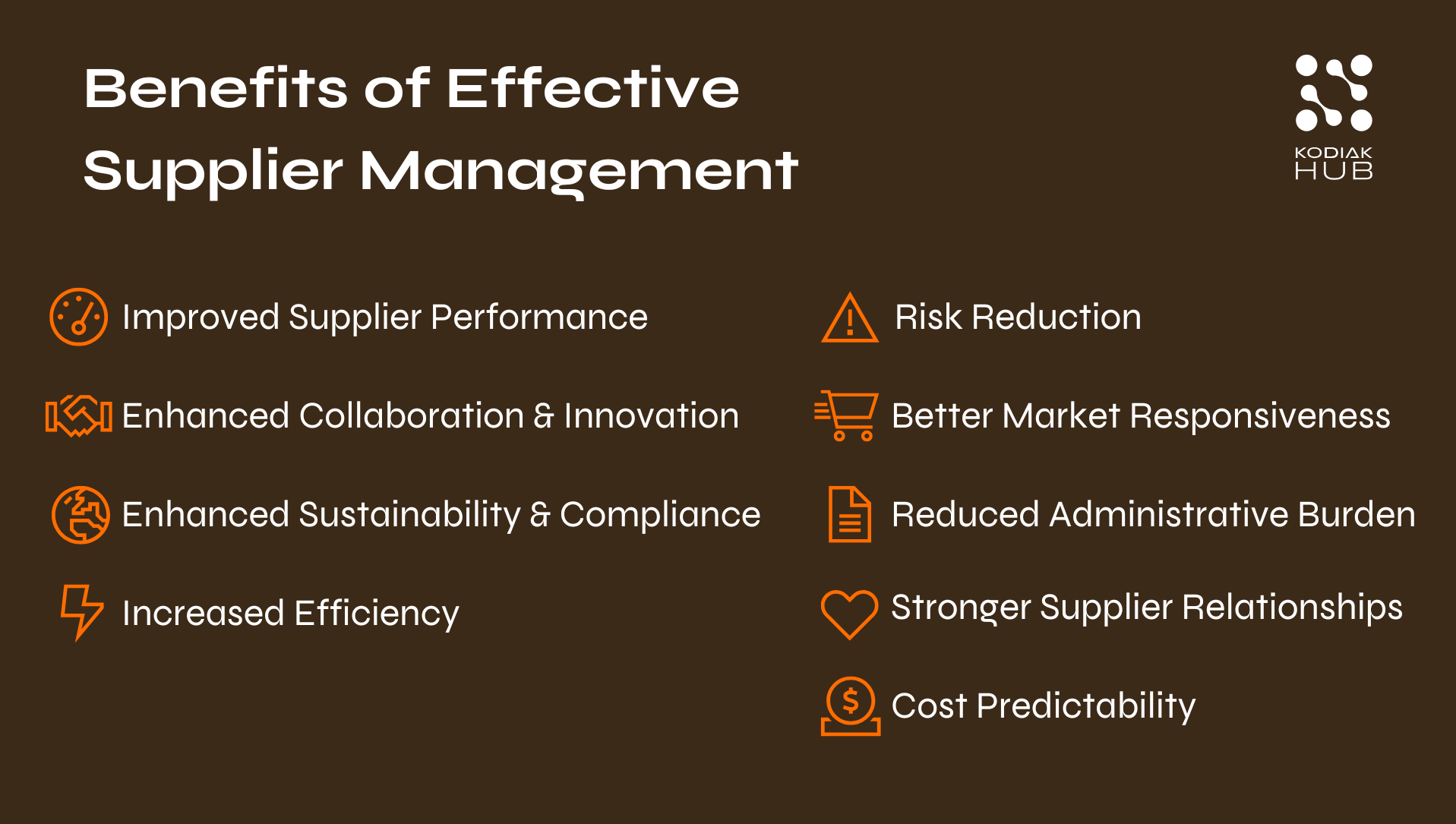 Benefits of Effective Supplier Management

KODIAK HUB

Improved Supplier Performance

Enhanced Collaboration & Innovation

Enhanced Sustainability & Compliance

Increased Efficiency

Risk Reduction

Better Market Responsiveness

Reduced Administrative Burden

Stronger Supplier Relationships

Cost Predictability